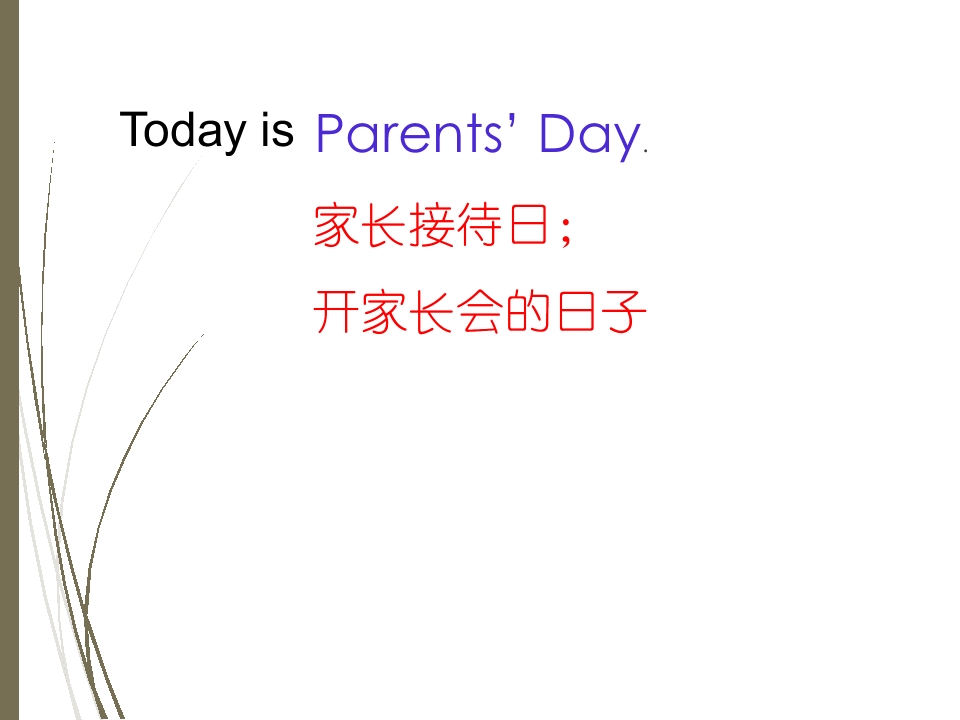 Today is Parents’ Day.

家长接待日；

开家长会的日子